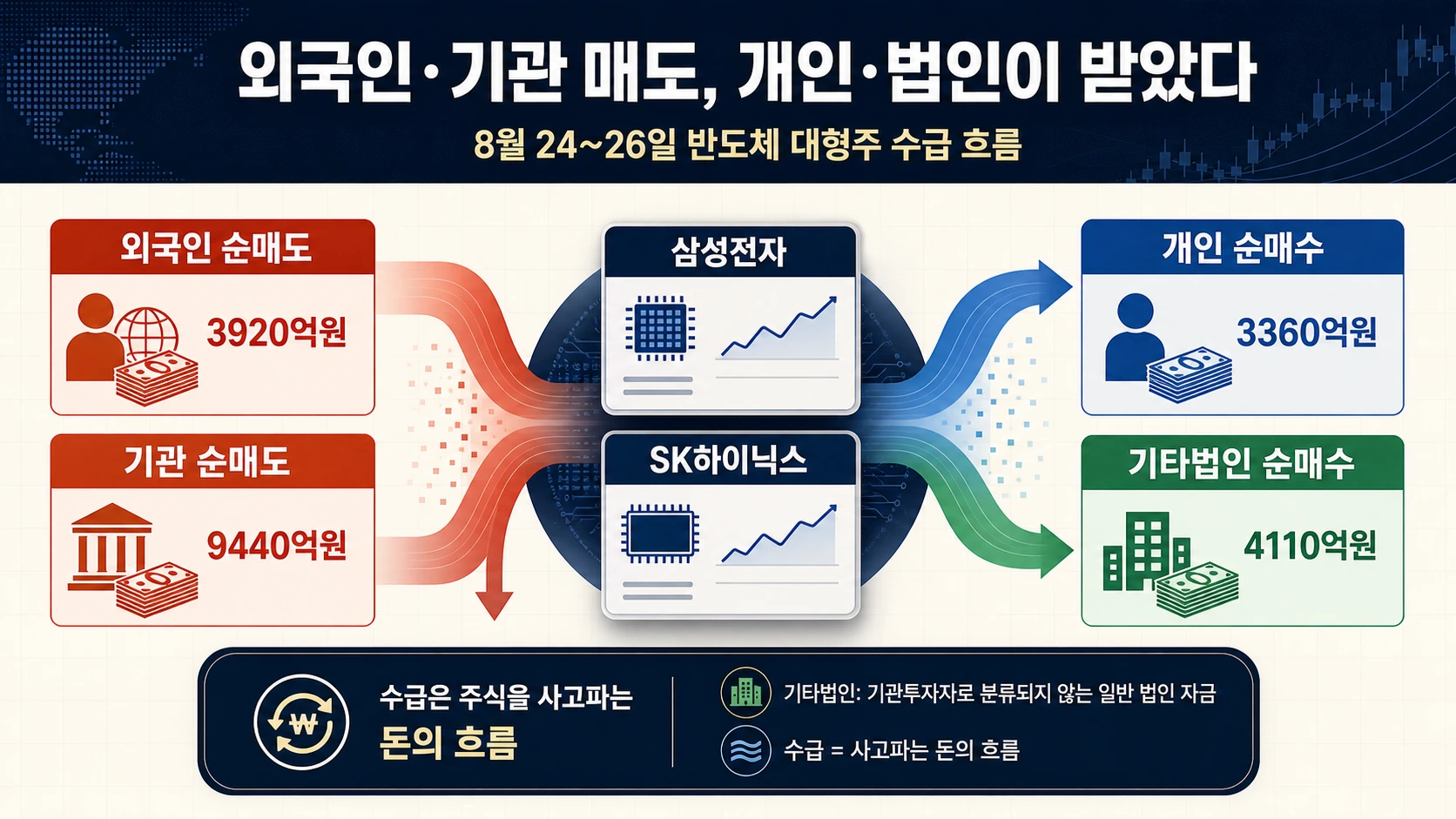 외국인·기관 매도, 개인·법인이 받았다

8월 24~26일 반도체 대형주 수급 흐름

외국인 순매도

3920억원

기관 순매도

9440억원

삼성전자

SK하이닉스

개인 순매수

3360억원

기타법인 순매수

4110억원

₩

수급은 주식을 사고파는

돈의 흐름

기타법인: 기관투자자로 분류되지 않는 일반 법인 자금

수급 = 사고파는 돈의 흐름